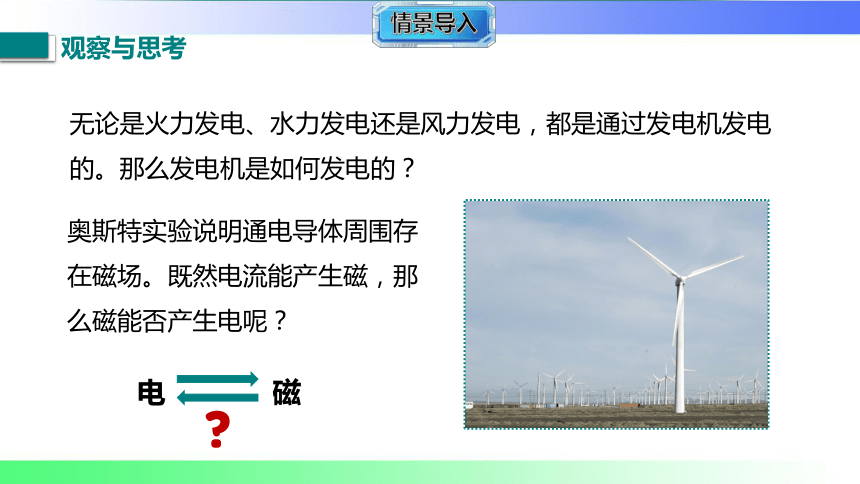 情景导入

观察与思考

无论是火力发电、水力发电还是风力发电，都是通过发电机发电的。那么发电机是如何发电的？

奥斯特实验说明通电导体周围存在磁场。既然电流能产生磁，那么磁能否产生电呢？

电 磁

?